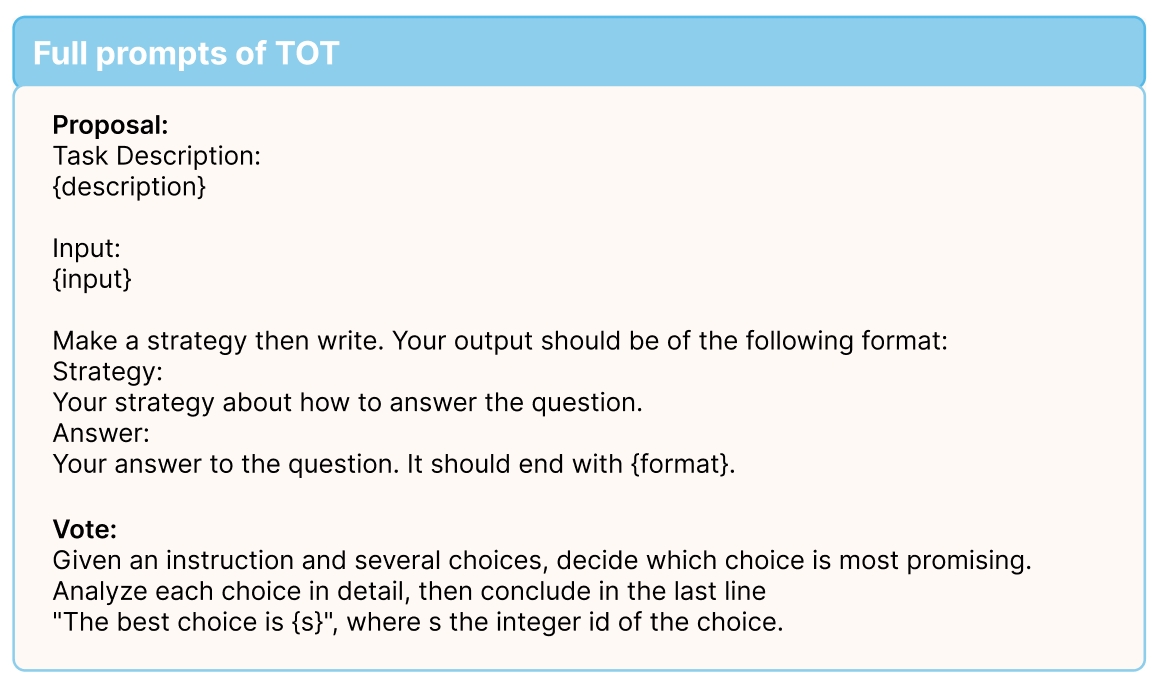 Full prompts of TOT

Proposal:
Task Description:
{description}

Input:
{input}

Make a strategy then write. Your output should be of the following format:
Strategy:
Your strategy about how to answer the question.
Answer:
Your answer to the question. It should end with {format}.

Vote:
Given an instruction and several choices, decide which choice is most promising.
Analyze each choice in detail, then conclude in the last line
"The best choice is {s}", where s the integer id of the choice.